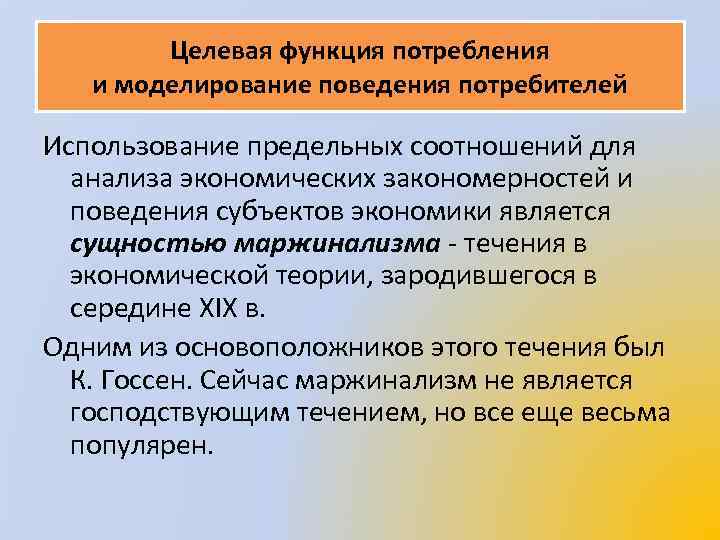 Целевая функция потребления и моделирование поведения потребителей

Использование предельных соотношений для анализа экономических закономерностей и поведения субъектов экономики является сущностью маржинализма - течения в экономической теории, зародившегося в середине XIX в.

Одним из основоположников этого течения был К. Госсен. Сейчас маржинализм не является господствующим течением, но все еще весьма популярен.